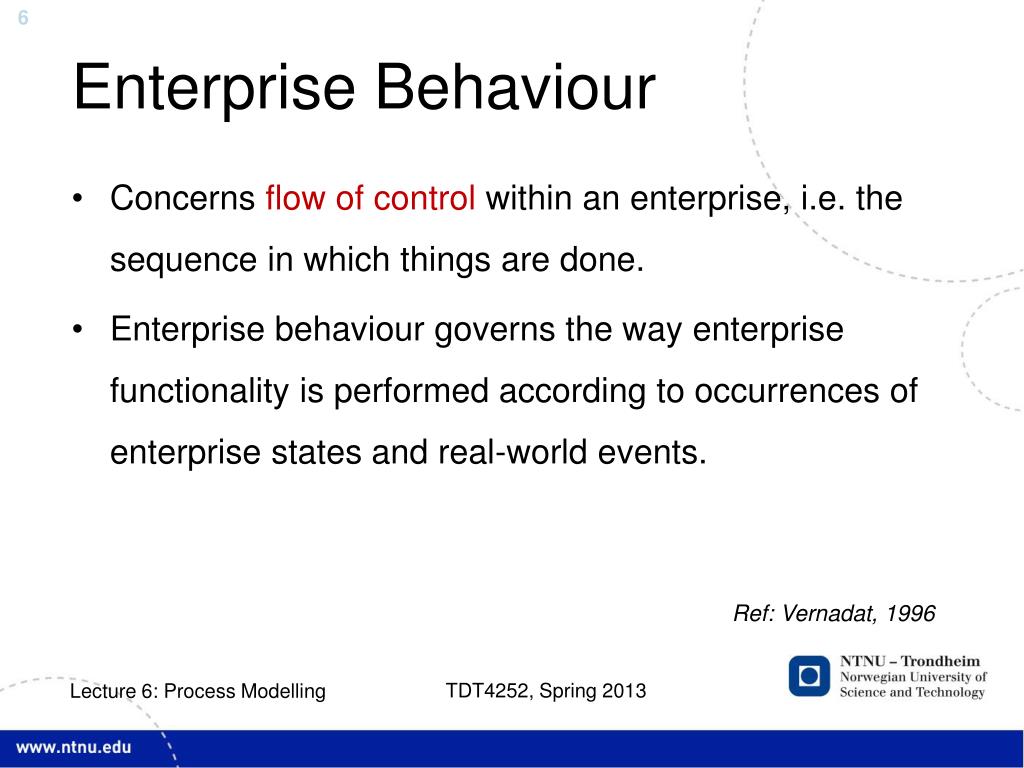 6

Enterprise Behaviour

• Concerns flow of control within an enterprise, i.e. the sequence in which things are done.

• Enterprise behaviour governs the way enterprise functionality is performed according to occurrences of enterprise states and real-world events.

Ref: Vernadat, 1996

Lecture 6: Process Modelling

TDT4252, Spring 2013

NTNU – Trondheim
Norwegian University of Science and Technology

www.ntnu.edu